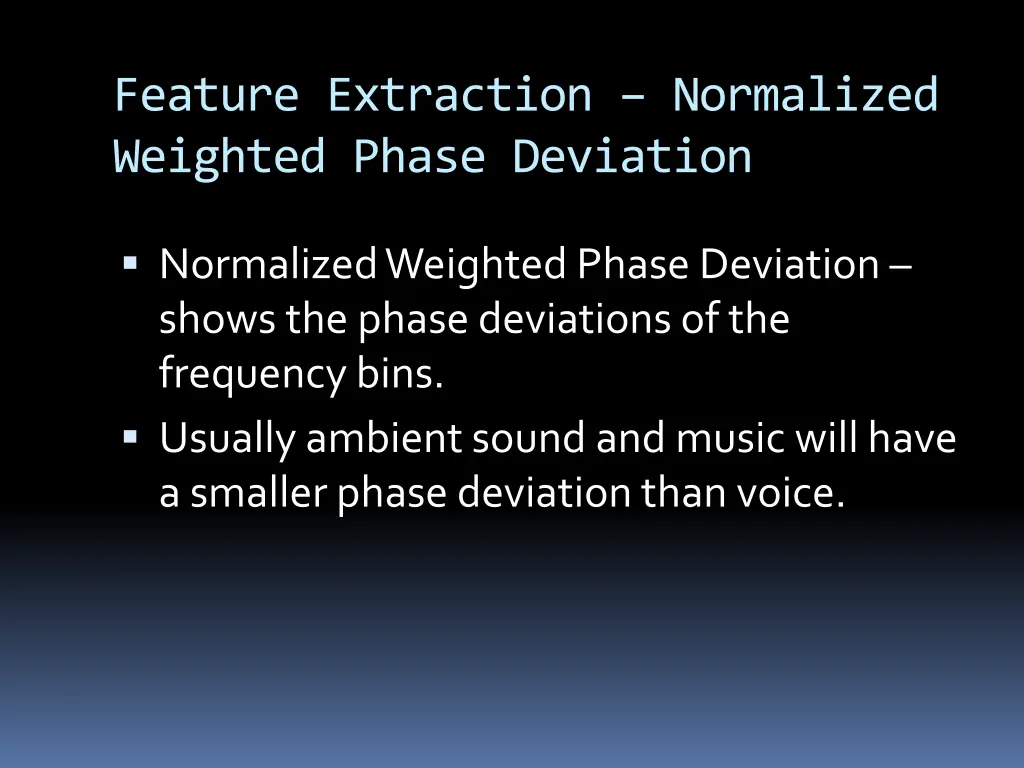 Feature Extraction – Normalized Weighted Phase Deviation

▪ Normalized Weighted Phase Deviation – shows the phase deviations of the frequency bins.
▪ Usually ambient sound and music will have a smaller phase deviation than voice.